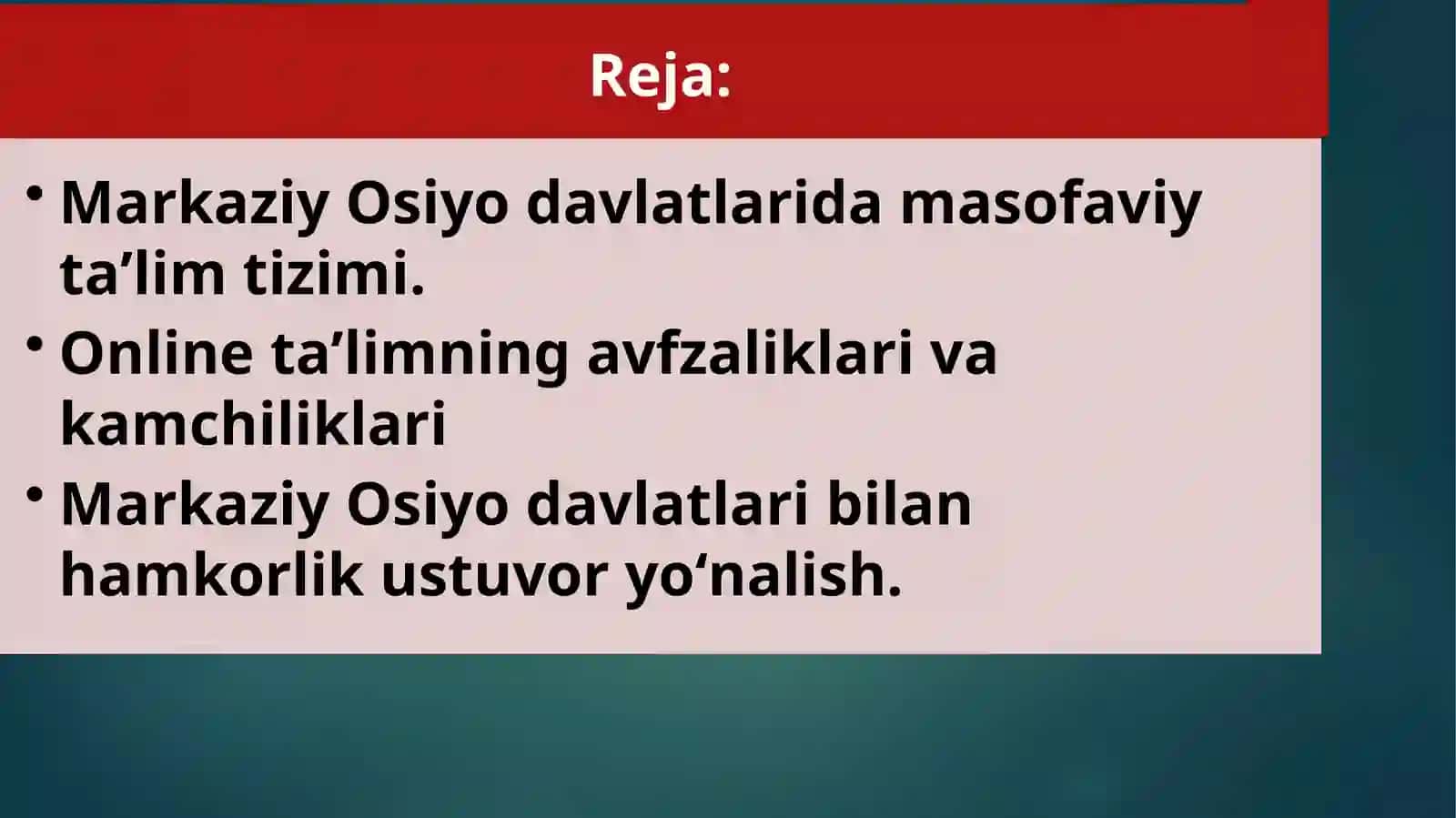 Reja:

• Markaziy Osiyo davlatlarida masofaviy ta’lim tizimi.
• Online ta’limning avfzaliklari va kamchiliklari
• Markaziy Osiyo davlatlari bilan hamkorlik ustuvor yo‘nalish.